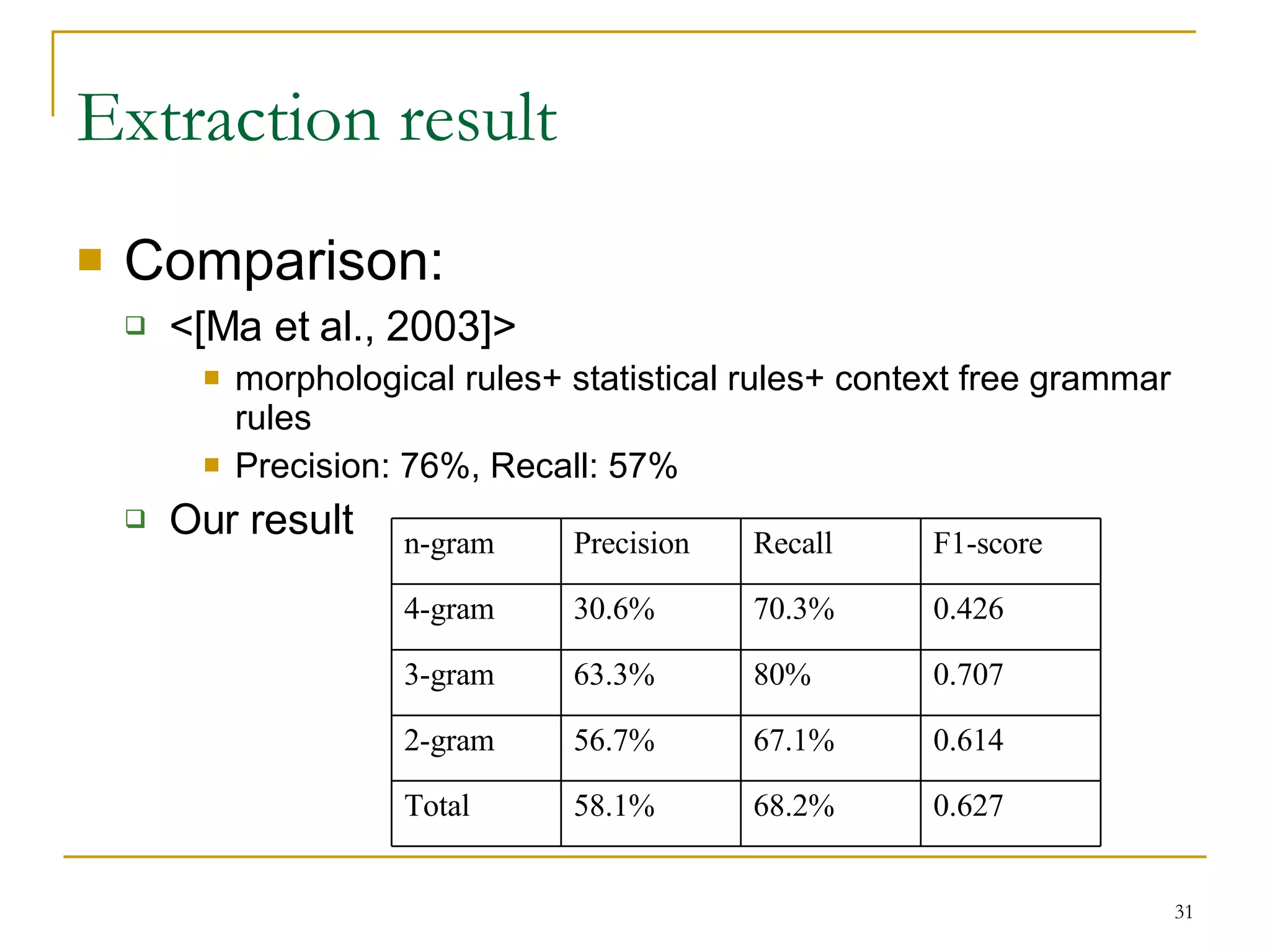 Extraction result

Comparison:

<[Ma et al., 2003]>

morphological rules+ statistical rules+ context free grammar rules

Precision: 76%, Recall: 57%

Our result

| n-gram | Precision | Recall | F1-score |
|---|---|---|---|
| 4-gram | 30.6% | 70.3% | 0.426 |
| 3-gram | 63.3% | 80% | 0.707 |
| 2-gram | 56.7% | 67.1% | 0.614 |
| Total | 58.1% | 68.2% | 0.627 |

31